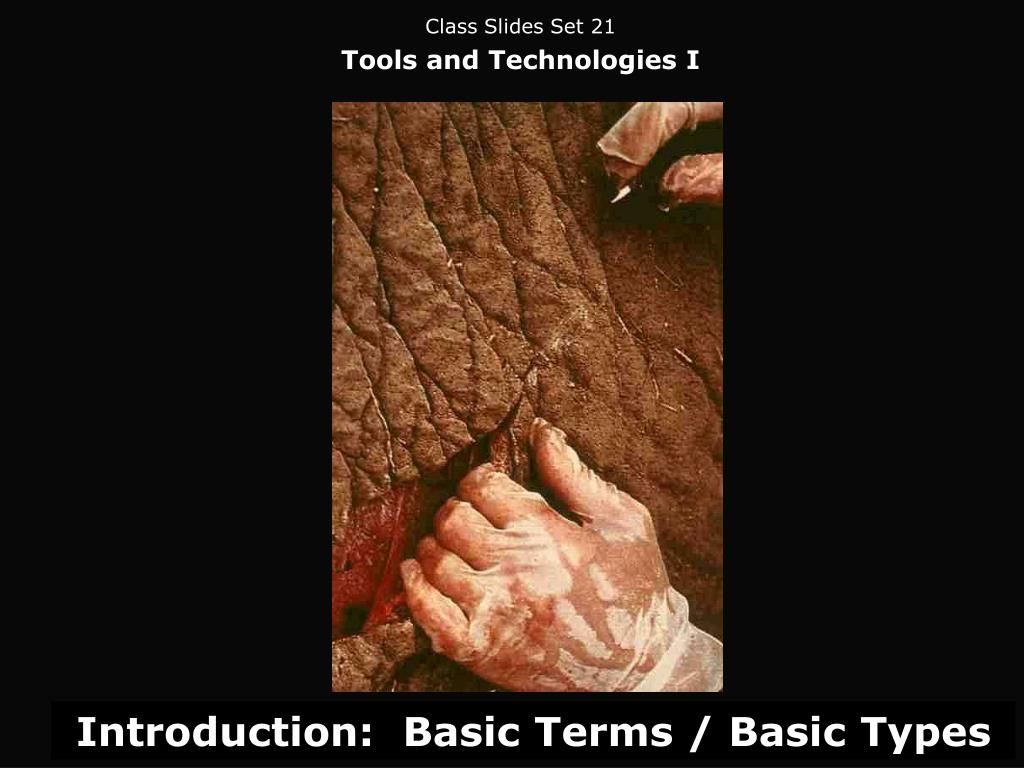 Class Slides Set 21

Tools and Technologies I

Introduction: Basic Terms / Basic Types